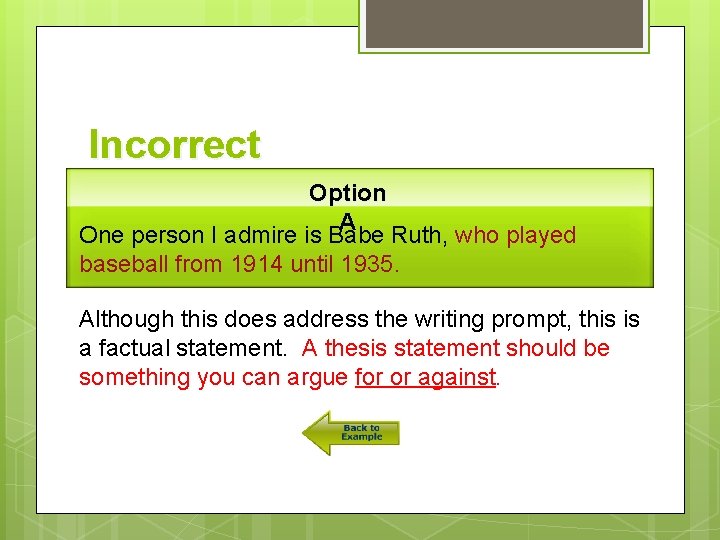 Incorrect

Option A

One person I admire is Babe Ruth, who played baseball from 1914 until 1935.

Although this does address the writing prompt, this is a factual statement. A thesis statement should be something you can argue for or against.

Back to Example